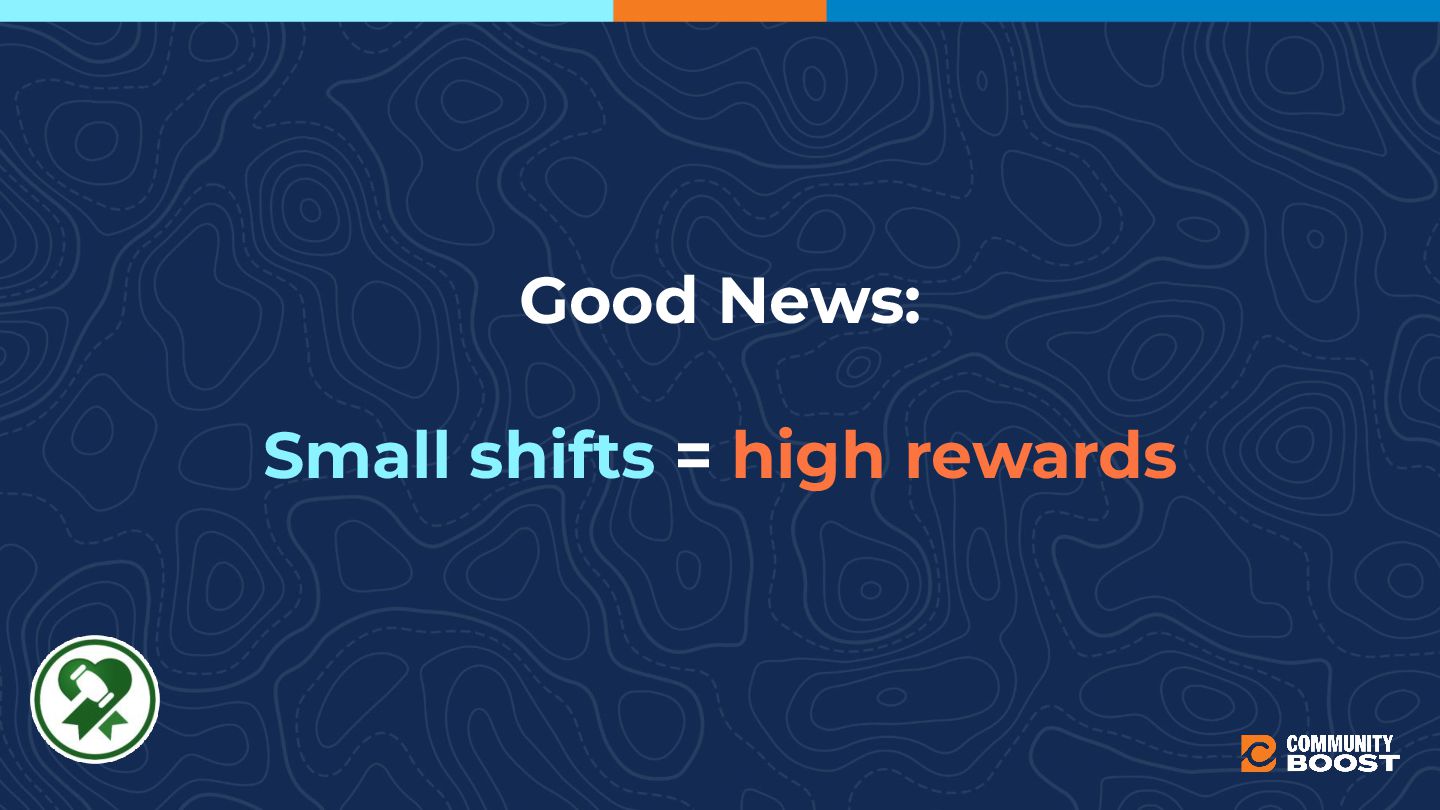 Good News:

Small shifts = high rewards

COMMUNITY BOOST